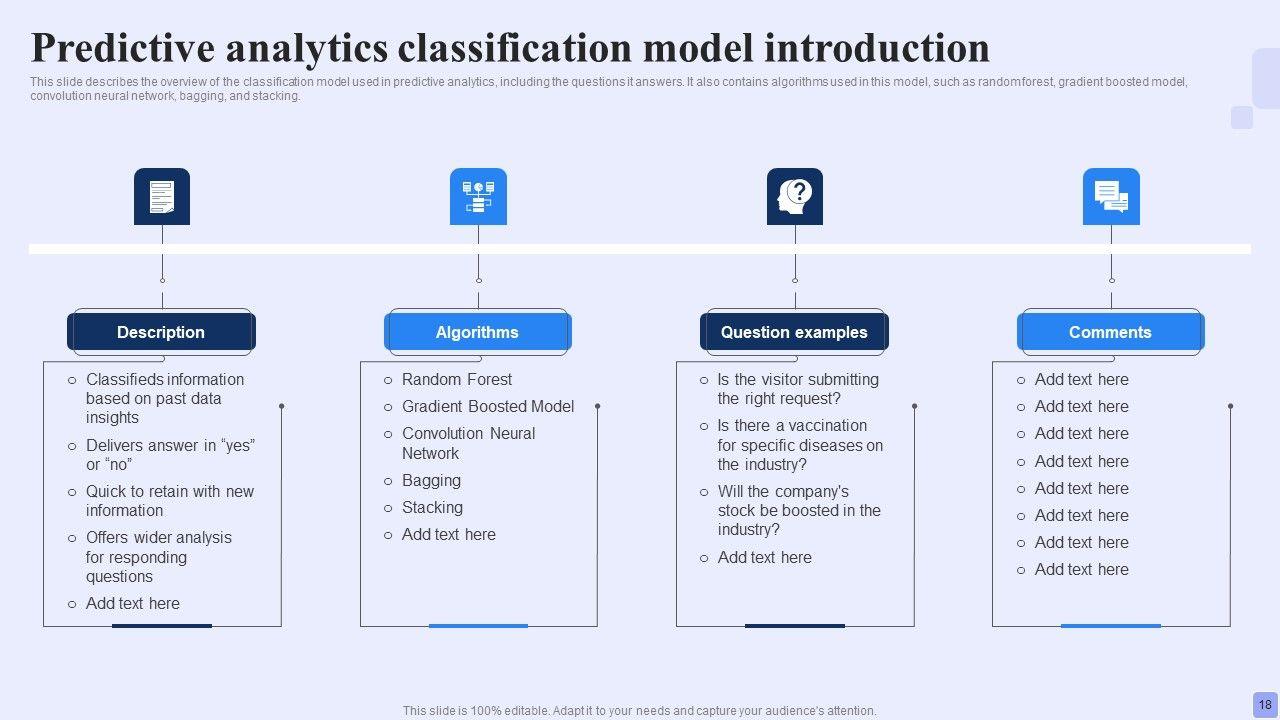 Predictive analytics classification model introduction

This slide describes the overview of the classification model used in predictive analytics, including the questions it answers. It also contains algorithms used in this model, such as randomforest, gradient boosted model, convolution neural network, bagging, and stacking.

Description

○ Classifieds information based on past data insights
○ Delivers answer in "yes" or "no"
○ Quick to retain with new information
○ Offers wider analysis for responding questions
○ Add text here

Algorithms

○ Random Forest
○ Gradient Boosted Model
○ Convolution Neural Network
○ Bagging
○ Stacking
○ Add text here

Question examples

○ Is the visitor submitting the right request?
○ Is there a vaccination for specific diseases on the industry?
○ Will the company's stock be boosted in the industry?
○ Add text here

Comments

○ Add text here
○ Add text here
○ Add text here
○ Add text here
○ Add text here
○ Add text here
○ Add text here
○ Add text here

This slide is 100% editable. Adapt it to your needs and capture your audience's attention.

18